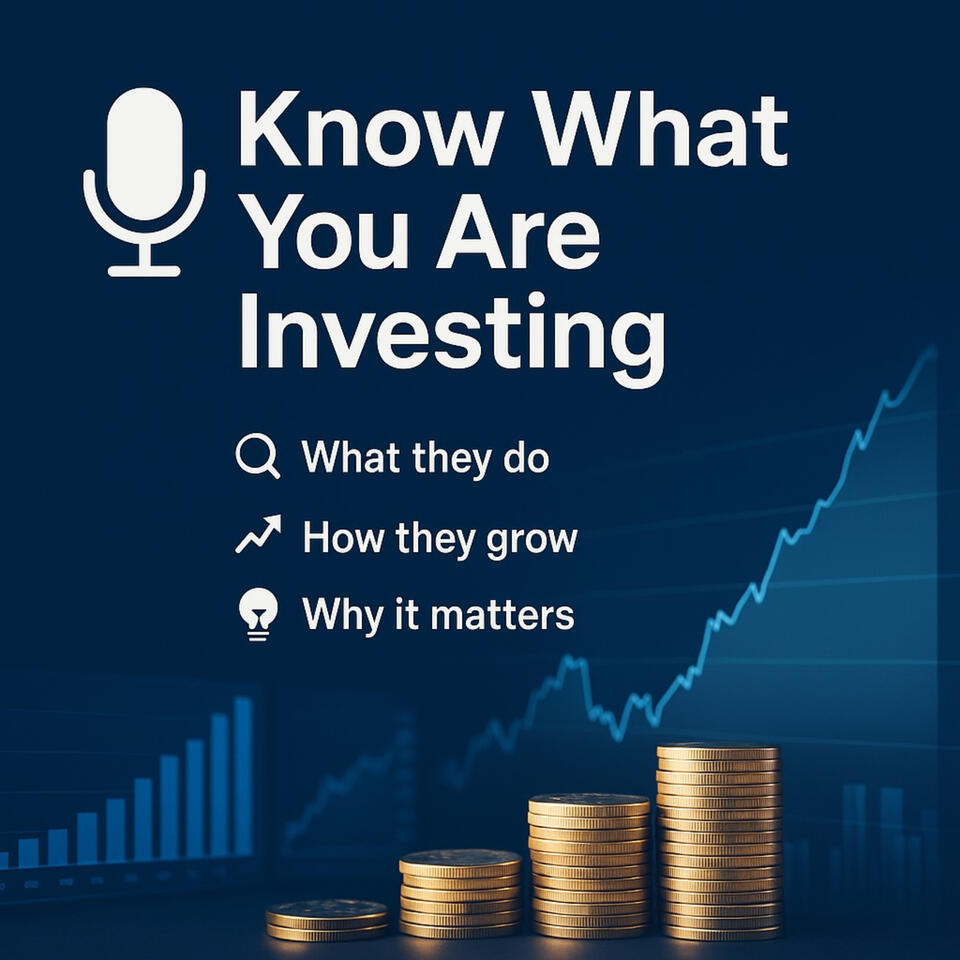 Know What You Are Investing

What they do

How they grow

Why it matters